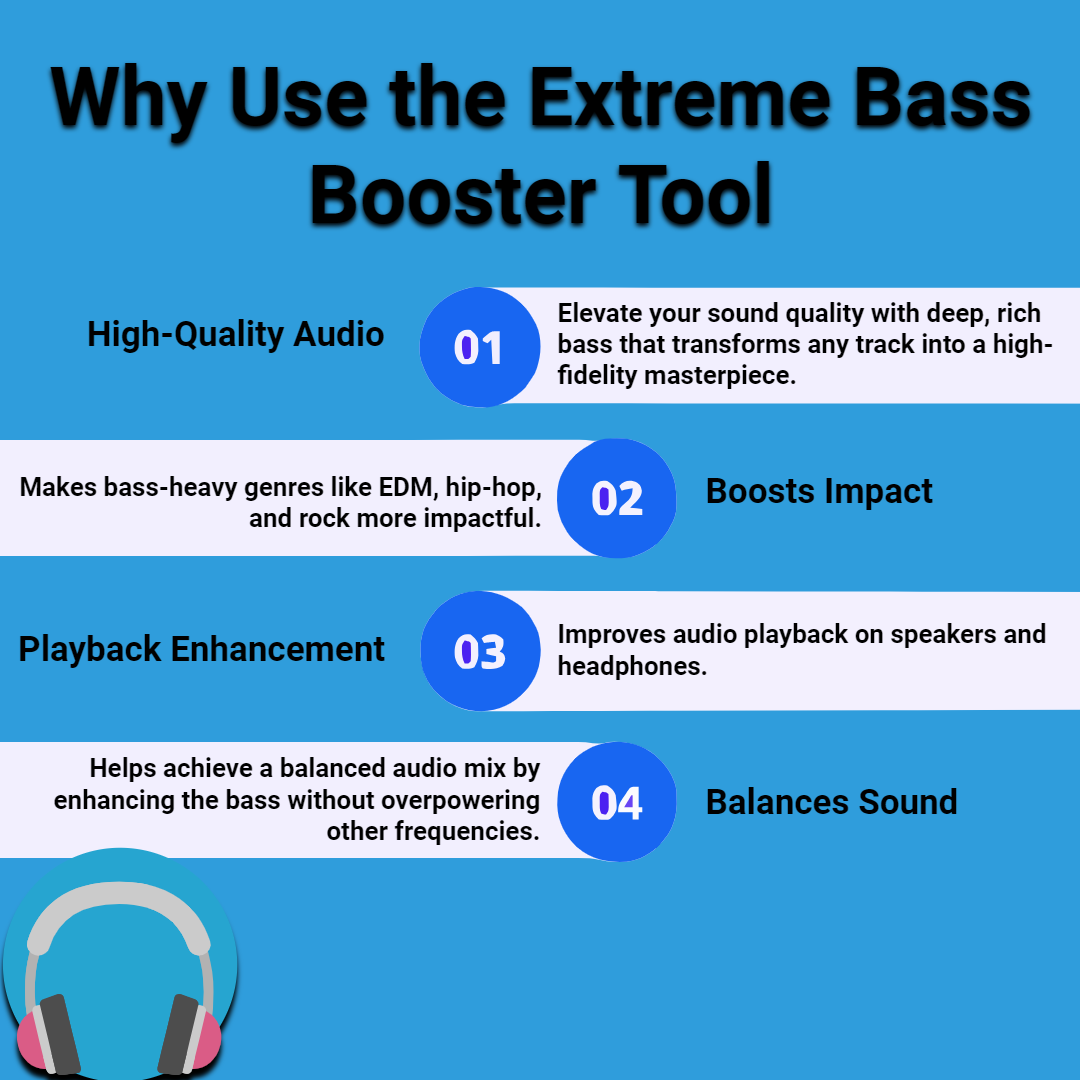 Why Use the Extreme Bass Booster Tool

High-Quality Audio

01

Elevate your sound quality with deep, rich bass that transforms any track into a high-fidelity masterpiece.

Makes bass-heavy genres like EDM, hip-hop, and rock more impactful.

02

Boosts Impact

Playback Enhancement

03

Improves audio playback on speakers and headphones.

Helps achieve a balanced audio mix by enhancing the bass without overpowering other frequencies.

04

Balances Sound